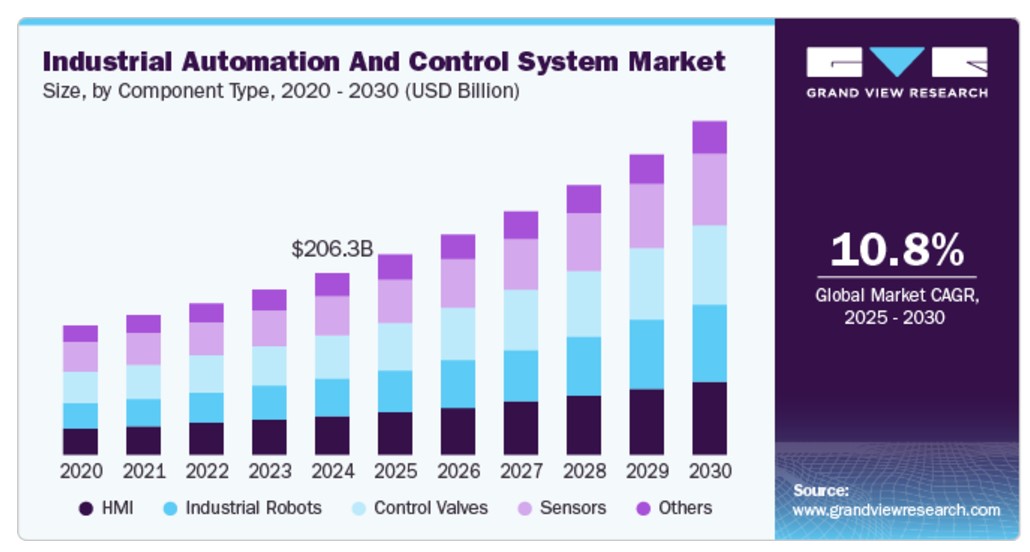 Industrial Automation And Control System Market
Size, by Component Type, 2020 - 2030 (USD Billion)

$206.3B

2020 2021 2022 2023 2024 2025 2026 2027 2028 2029 2030

HMI Industrial Robots Control Valves Sensors Others

GRAND VIEW RESEARCH

10.8%
Global Market CAGR, 2025 - 2030

Source:
www.grandviewresearch.com